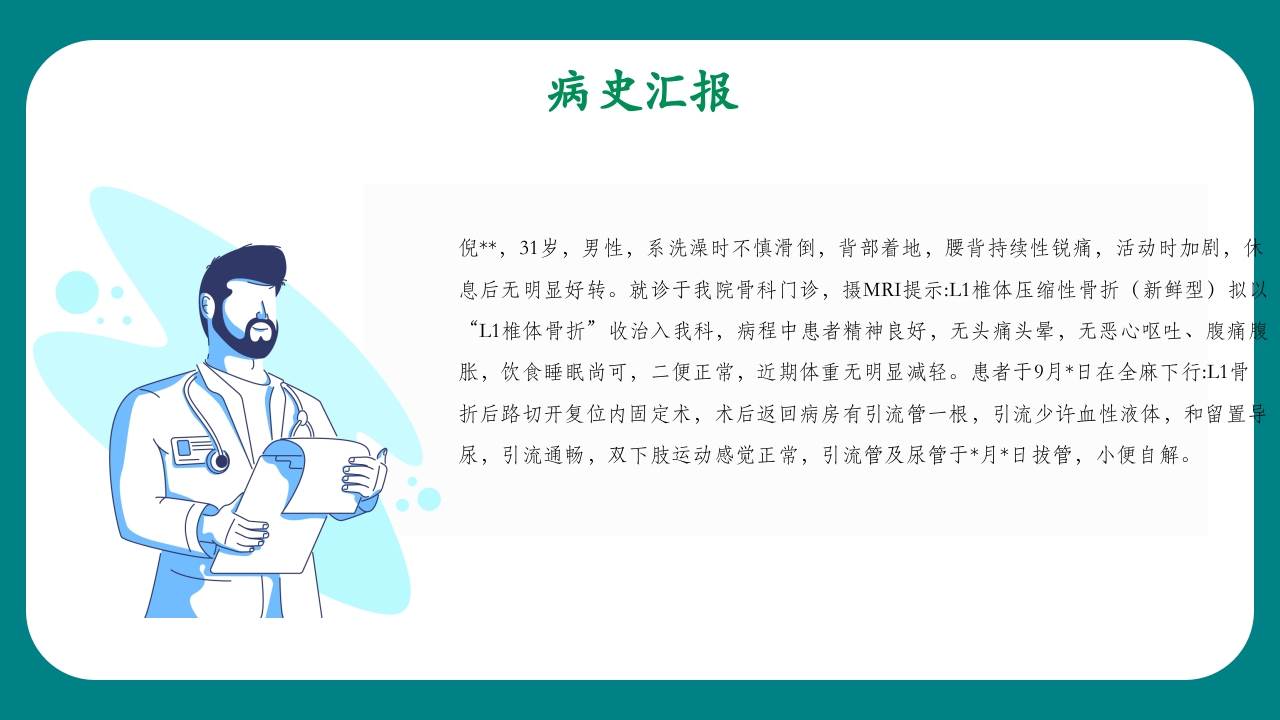 病史汇报

倪**，31岁，男性，系洗澡时不慎滑倒，背部着地，腰背持续性锐痛，活动时加剧，休息后无明显好转。就诊于我院骨科门诊，摄MRI提示:L1椎体压缩性骨折（新鲜型）拟以“L1椎体骨折”收治入我科，病程中患者精神良好，无头痛头晕，无恶心呕吐、腹痛腹胀，饮食睡眠尚可，二便正常，近期体重无明显减轻。患者于9月*日在全麻下行:L1骨折后路切开复位内固定术，术后返回病房有引流管一根，引流少许血性液体，和留置导尿，引流通畅，双下肢运动感觉正常，引流管及尿管于*月*日拔管，小便自解。